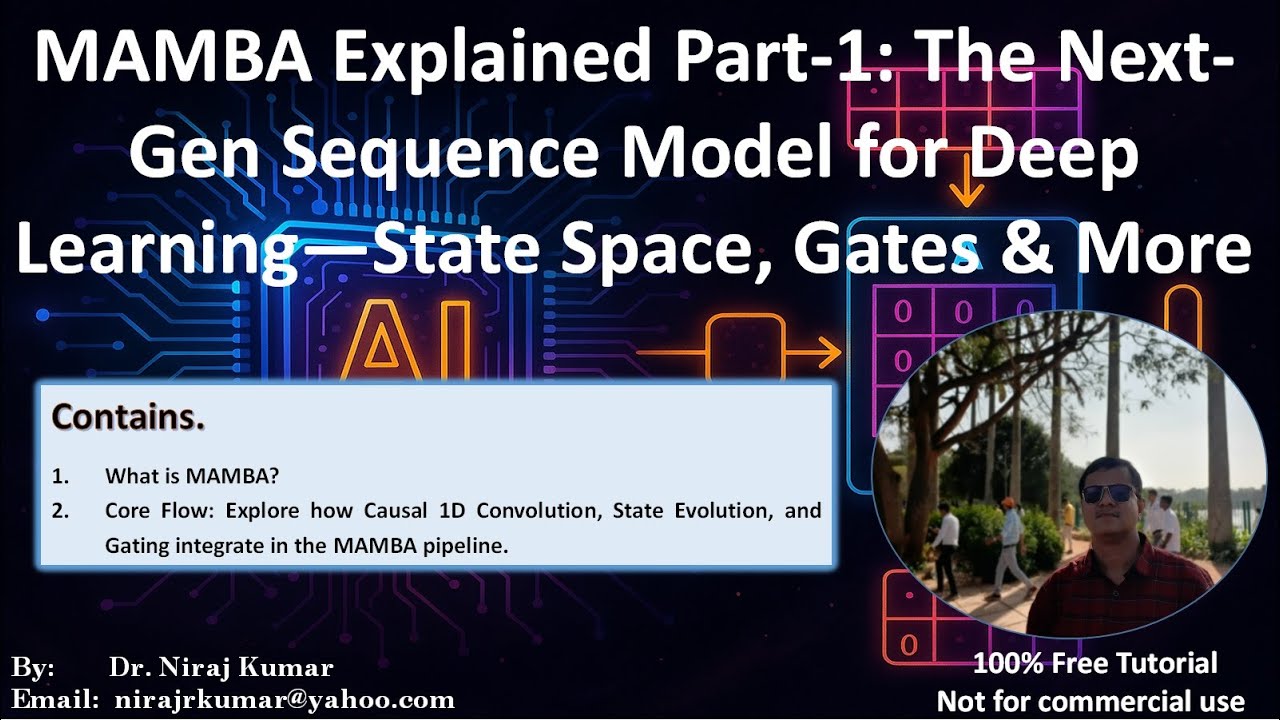 MAMBA Explained Part-1: The Next-Gen Sequence Model for Deep Learning—State Space, Gates & More

AI

Contains.

1. What is MAMBA?
2. Core Flow: Explore how Causal 1D Convolution, State Evolution, and Gating integrate in the MAMBA pipeline.

By: Dr. Niraj Kumar
Email: nirajrkumar@yahoo.com

100% Free Tutorial
Not for commercial use